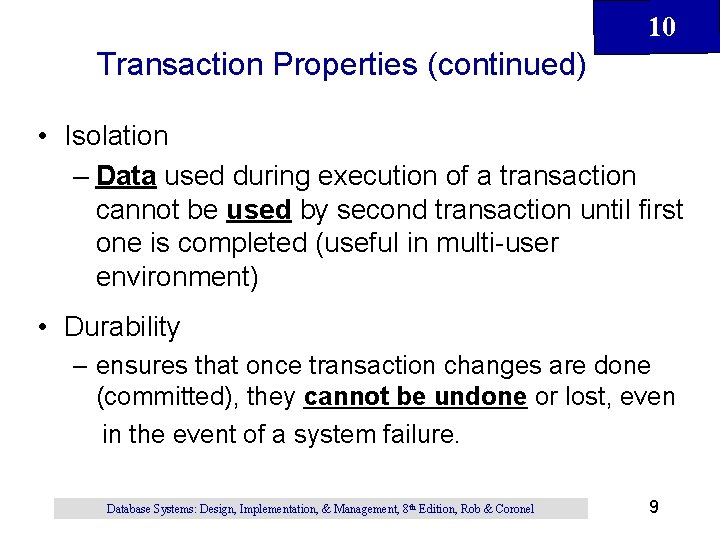 10

Transaction Properties (continued)

• Isolation
– Data used during execution of a transaction cannot be used by second transaction until first one is completed (useful in multi-user environment)

• Durability
– ensures that once transaction changes are done (committed), they cannot be undone or lost, even in the event of a system failure.

Database Systems: Design, Implementation, & Management, 8th Edition, Rob & Coronel

9